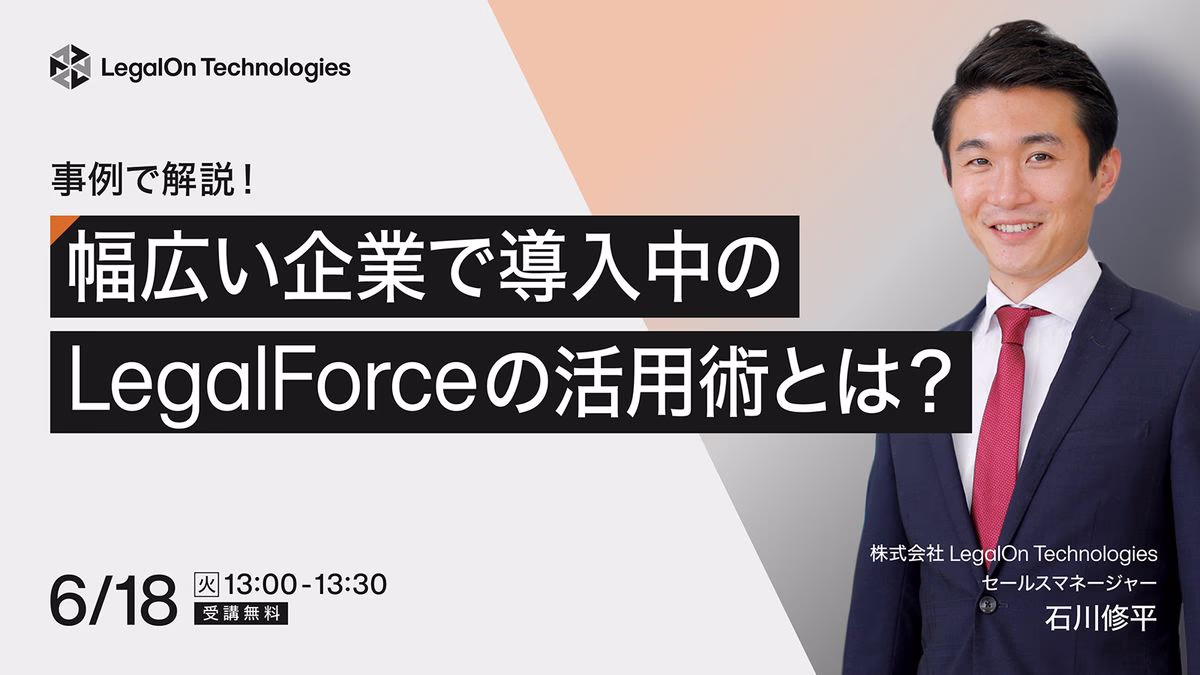 LegalOn Technologies

事例で解説！

幅広い企業で導入中の
LegalForceの活用術とは？

6/18 火 13:00-13:30
受講無料

株式会社 LegalOn Technologies
セールスマネージャー
石川修平